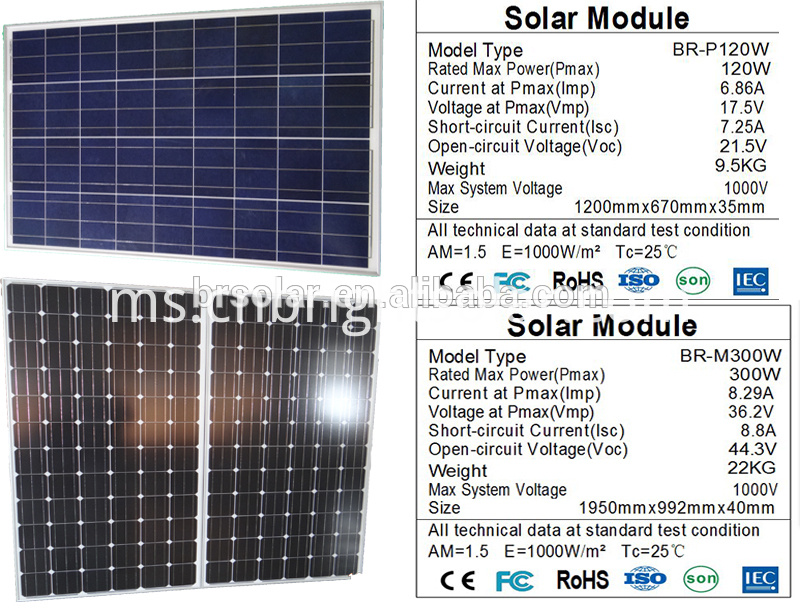 Solar Module

| Model Type | BR-P120W |
|---|---|
| Rated Max Power(Pmax) | 120W |
| Current at Pmax(Imp) | 6.86A |
| Voltage at Pmax(Vmp) | 17.5V |
| Short-circuit Current(Isc) | 7.25A |
| Open-circuit Voltage(Voc) | 21.5V |
| Weight | 9.5KG |
| Max System Voltage | 1000V |
| Size | 1200mmx670mmx35mm |

All technical data at standard test condition
AM=1.5 E=1000W/m² Tc=25℃

CE FC RoHS ISO son IEC

ms.brsolar.en.alibaba.com

Solar Module

| Model Type | BR-M300W |
|---|---|
| Rated Max Power(Pmax) | 300W |
| Current at Pmax(Imp) | 8.29A |
| Voltage at Pmax(Vmp) | 36.2V |
| Short-circuit Current(Isc) | 8.8A |
| Open-circuit Voltage(Voc) | 44.3V |
| Weight | 22KG |
| Max System Voltage | 1000V |
| Size | 1950mmx992mmx40mm |

All technical data at standard test condition
AM=1.5 E=1000W/m² Tc=25℃

CE FC RoHS ISO son IEC